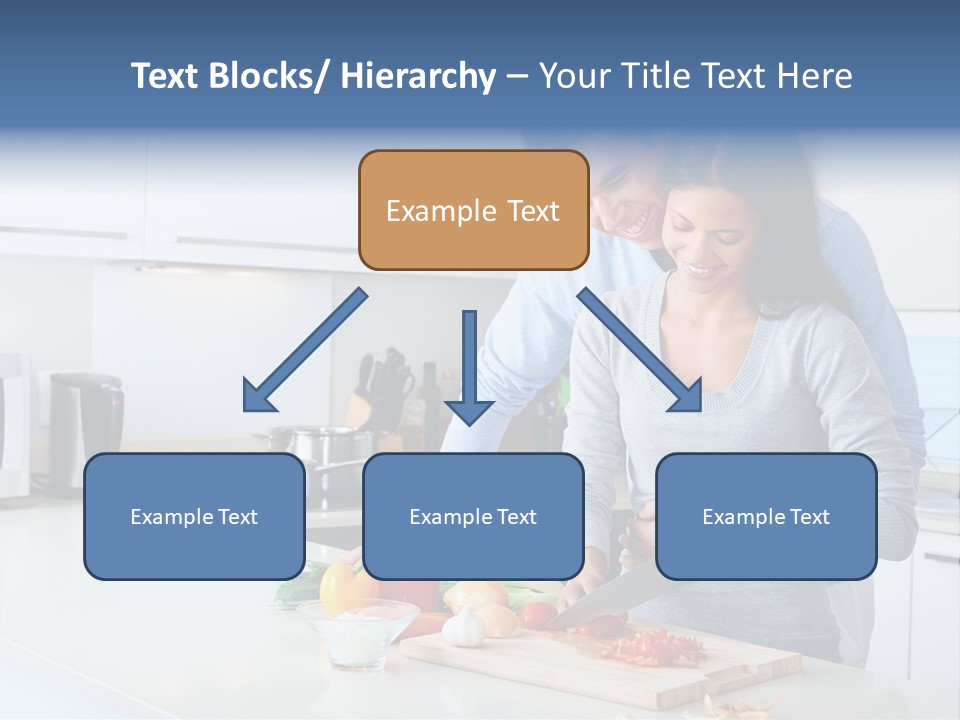 Text Blocks/ Hierarchy – Your Title Text Here

Example Text

Example Text

Example Text

Example Text